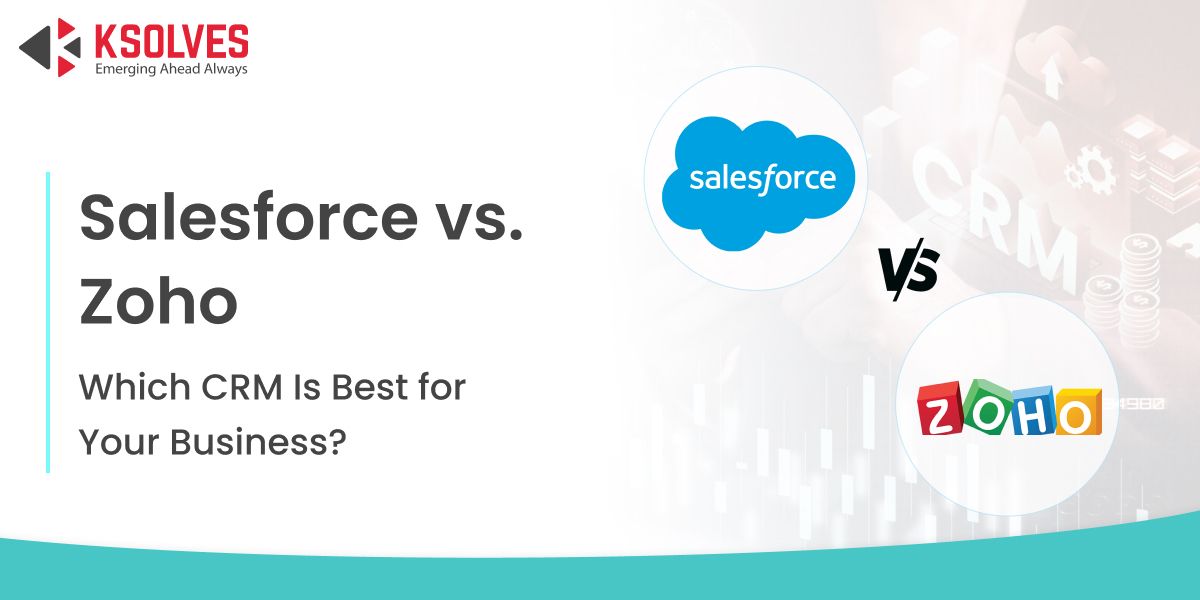 KSOLVES
Emerging Ahead Always

Salesforce vs. Zoho

Which CRM Is Best for Your Business?

salesforce

VS

ZOHO

CRM